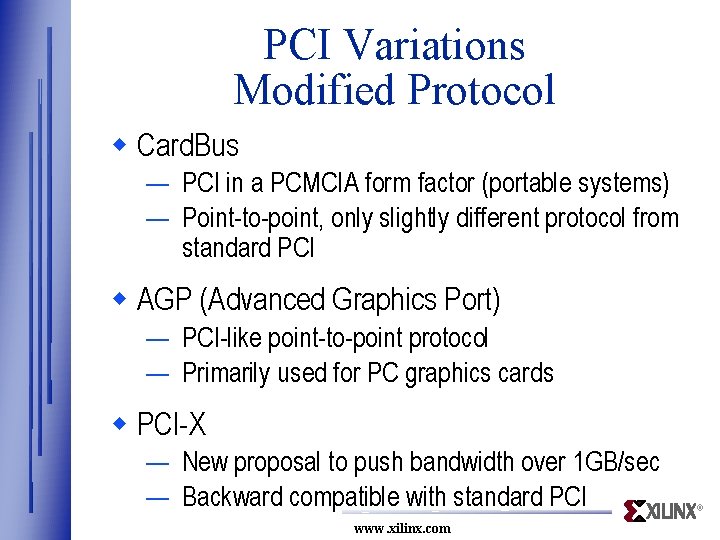 PCI Variations
Modified Protocol

◆ CardBus
— PCI in a PCMCIA form factor (portable systems)
— Point-to-point, only slightly different protocol from standard PCI

◆ AGP (Advanced Graphics Port)
— PCI-like point-to-point protocol
— Primarily used for PC graphics cards

◆ PCI-X
— New proposal to push bandwidth over 1GB/sec
— Backward compatible with standard PCI

XILINX®

www.xilinx.com